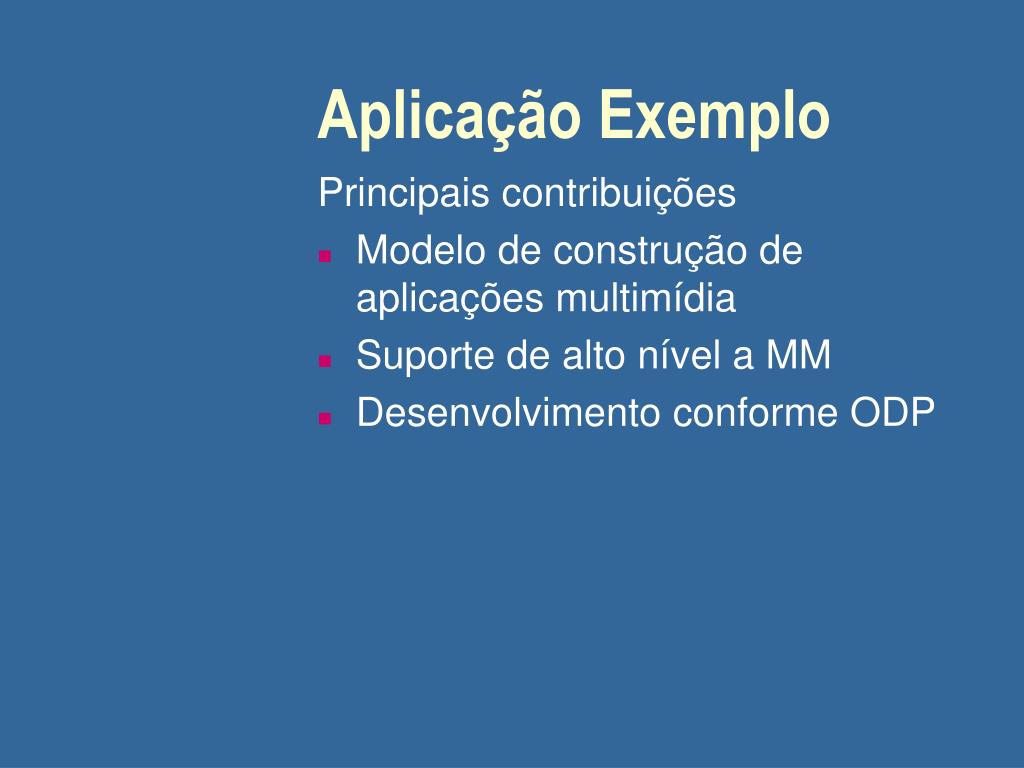 Aplicação Exemplo

Principais contribuições

- Modelo de construção de aplicações multimídia
- Suporte de alto nível a MM
- Desenvolvimento conforme ODP